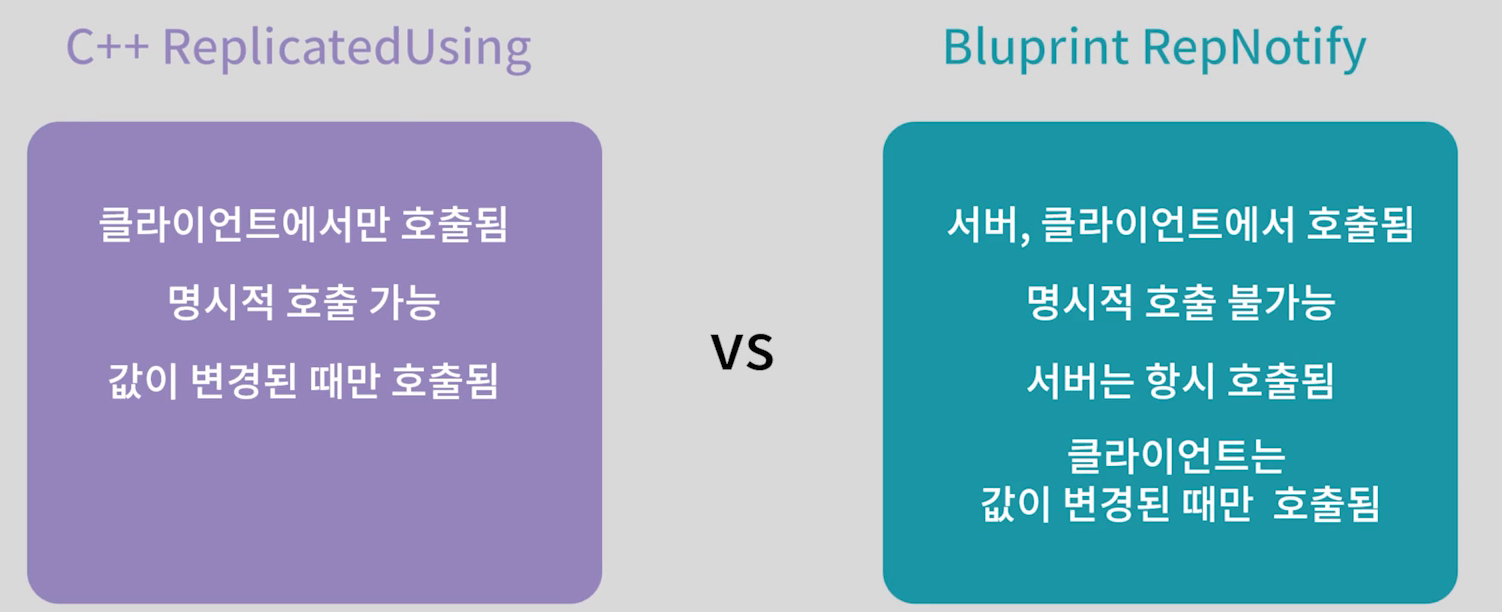 C++ ReplicatedUsing

클라이언트에서만 호출됨

명시적 호출 가능

값이 변경된 때만 호출됨

VS

Bluprint RepNotify

서버, 클라이언트에서 호출됨

명시적 호출 불가능

서버는 항시 호출됨

클라이언트는
값이 변경된 때만 호출됨